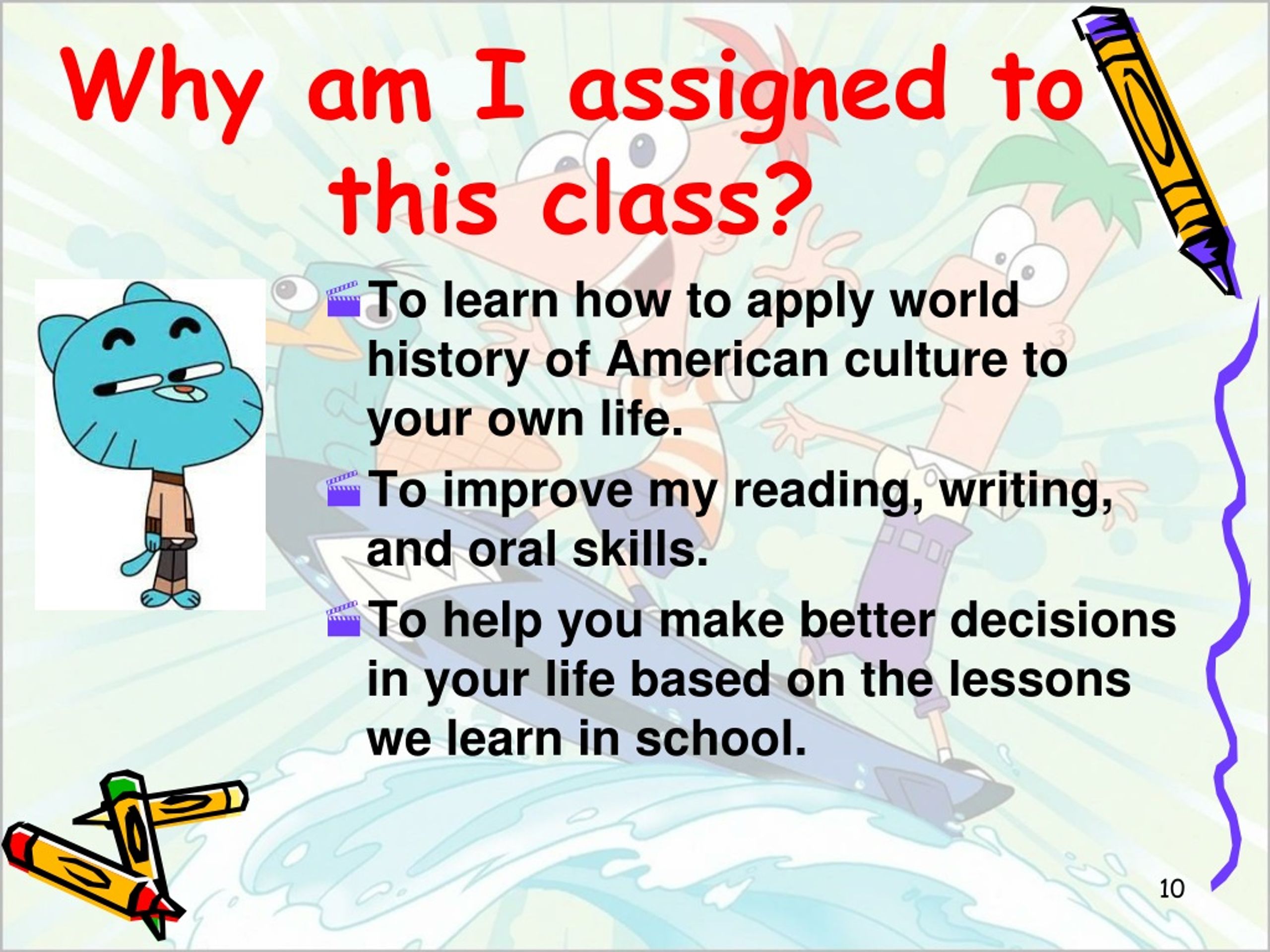 Why am I assigned to this class?

To learn how to apply world history of American culture to your own life.

To improve my reading, writing, and oral skills.

To help you make better decisions in your life based on the lessons we learn in school.

10